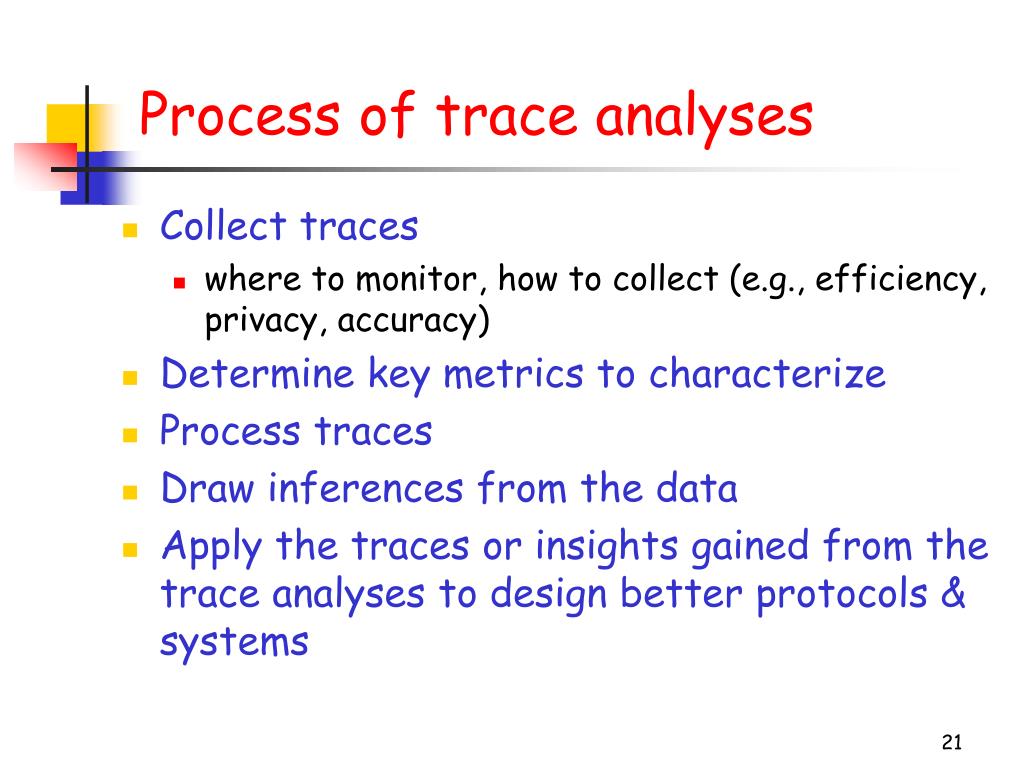 Process of trace analyses

- Collect traces
  - where to monitor, how to collect (e.g., efficiency, privacy, accuracy)
- Determine key metrics to characterize
- Process traces
- Draw inferences from the data
- Apply the traces or insights gained from the trace analyses to design better protocols & systems

21